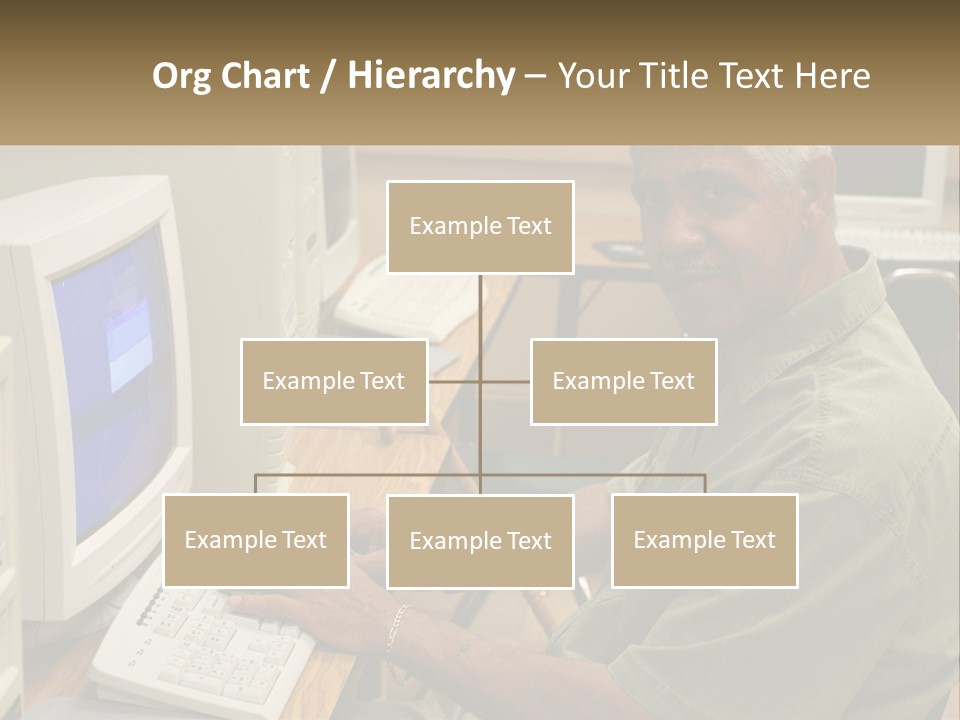 Org Chart / Hierarchy – Your Title Text Here

Example Text

Example Text

Example Text

Example Text

Example Text

Example Text